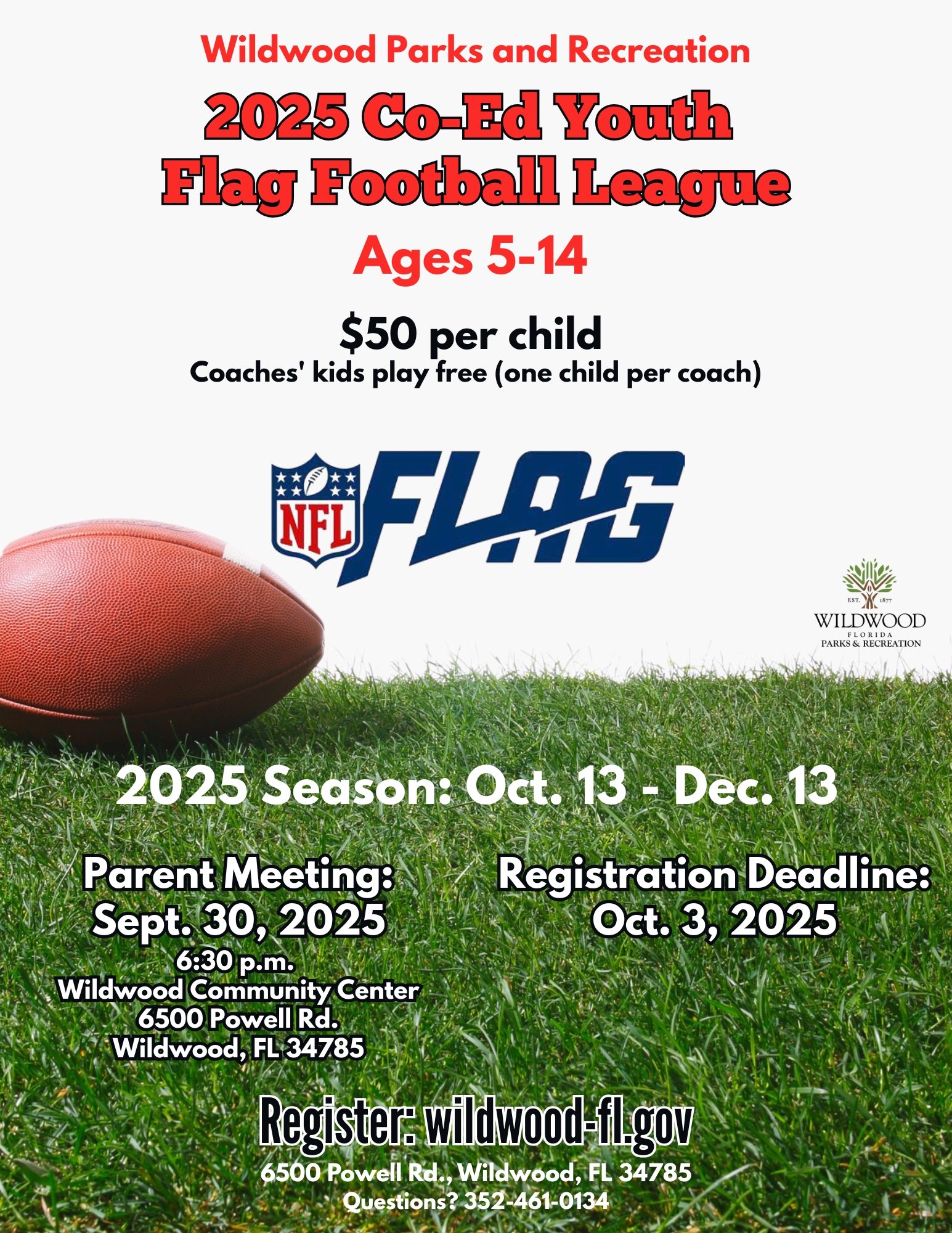 Wildwood Parks and Recreation

2025 Co-Ed Youth Flag Football League

Ages 5-14

$50 per child
Coaches' kids play free (one child per coach)

NFL FLAG

EST. 1877
WILDWOOD
FLORIDA
PARKS & RECREATION

2025 Season: Oct. 13 - Dec. 13

Parent Meeting:
Sept. 30, 2025
6:30 p.m.
Wildwood Community Center
6500 Powell Rd.
Wildwood, FL 34785

Registration Deadline:
Oct. 3, 2025

Register: wildwood-fl.gov
6500 Powell Rd., Wildwood, FL 34785
Questions? 352-461-0134